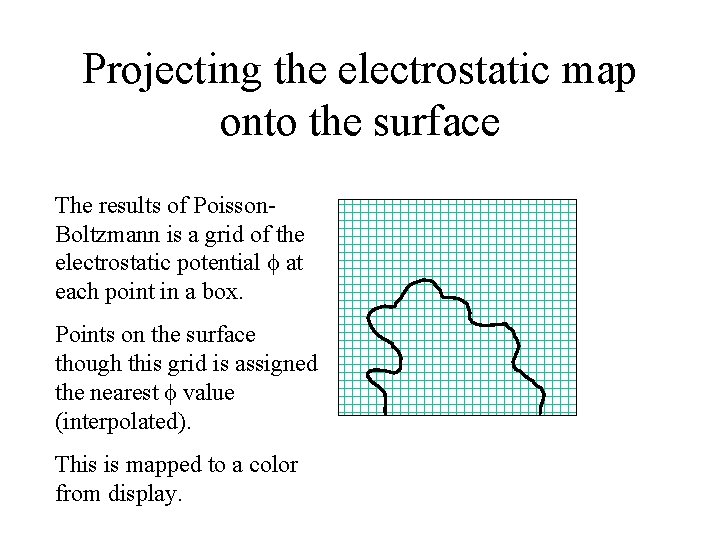 Projecting the electrostatic map onto the surface

The results of Poisson-Boltzmann is a grid of the electrostatic potential $\phi$ at each point in a box.

Points on the surface though this grid is assigned the nearest $\phi$ value (interpolated).

This is mapped to a color from display.